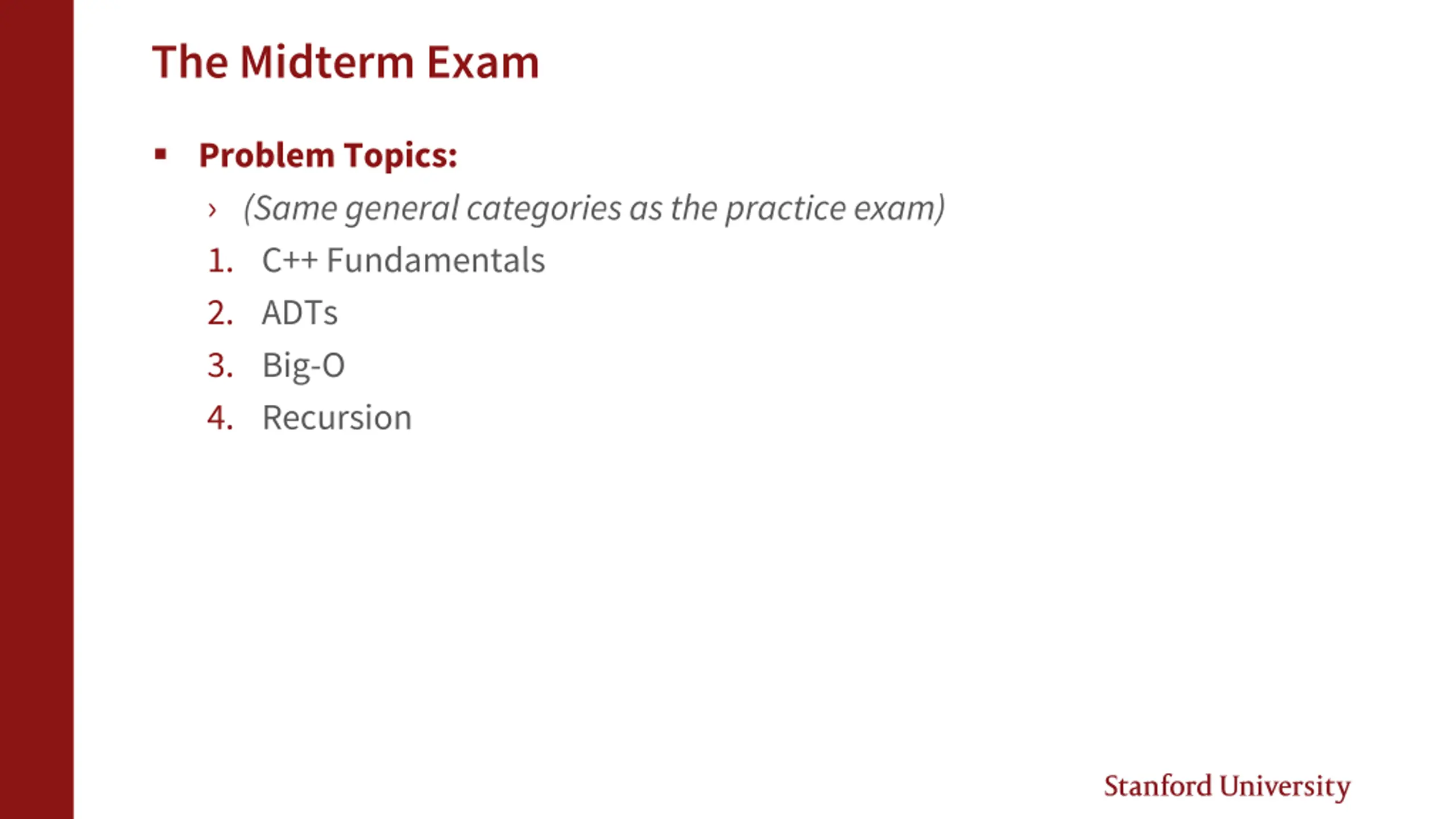 The Midterm Exam

▪ Problem Topics:

› (Same general categories as the practice exam)

1. C++ Fundamentals
2. ADTs
3. Big-O
4. Recursion

Stanford University